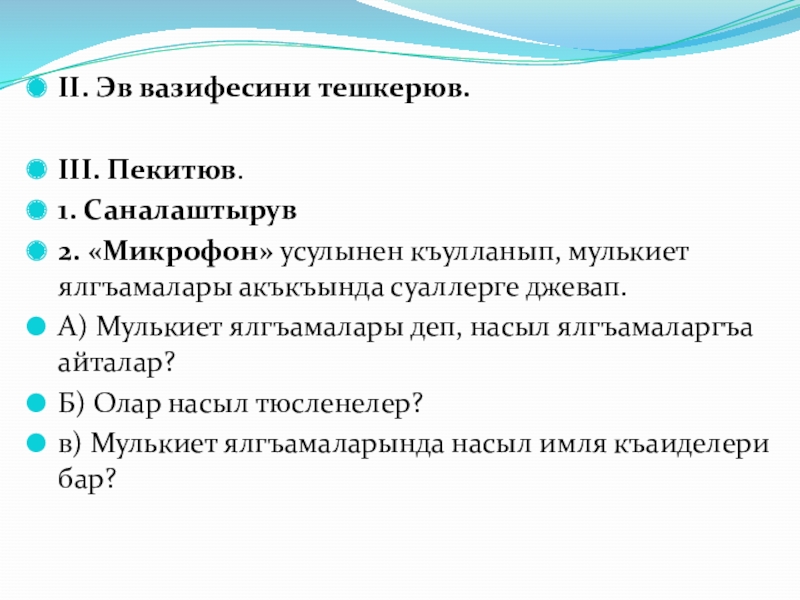 II. Эв вазифесини тешкерюв.

III. Пекитюв.

1. Саналаштырув

2. «Микрофон» усулынен къулланып, мулькиет ялгъамалары акъкъында суаллерге джевап.

А) Мулькиет ялгъамалары деп, насыл ялгъамаларгъа айталар?

Б) Олар насыл тюсленелер?

в) Мулькиет ялгъамаларында насыл имля къаиделери бар?